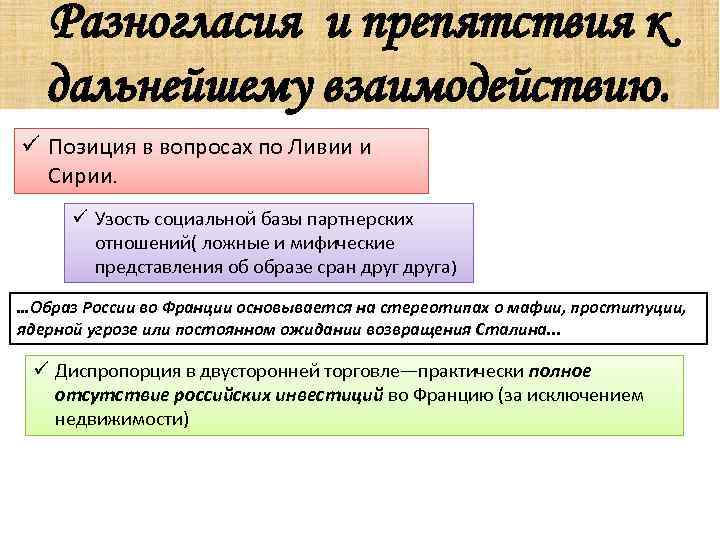 Разногласия и препятствия к дальнейшему взаимодействию.

✓ Позиция в вопросах по Ливии и Сирии.

✓ Узость социальной базы партнерских отношений( ложные и мифические представления об образе сран друг друга)

…Образ России во Франции основывается на стереотипах о мафии, проституции, ядерной угрозе или постоянном ожидании возвращения Сталина…

✓ Диспропорция в двусторонней торговле—практически полное отсутствие российских инвестиций во Францию (за исключением недвижимости)